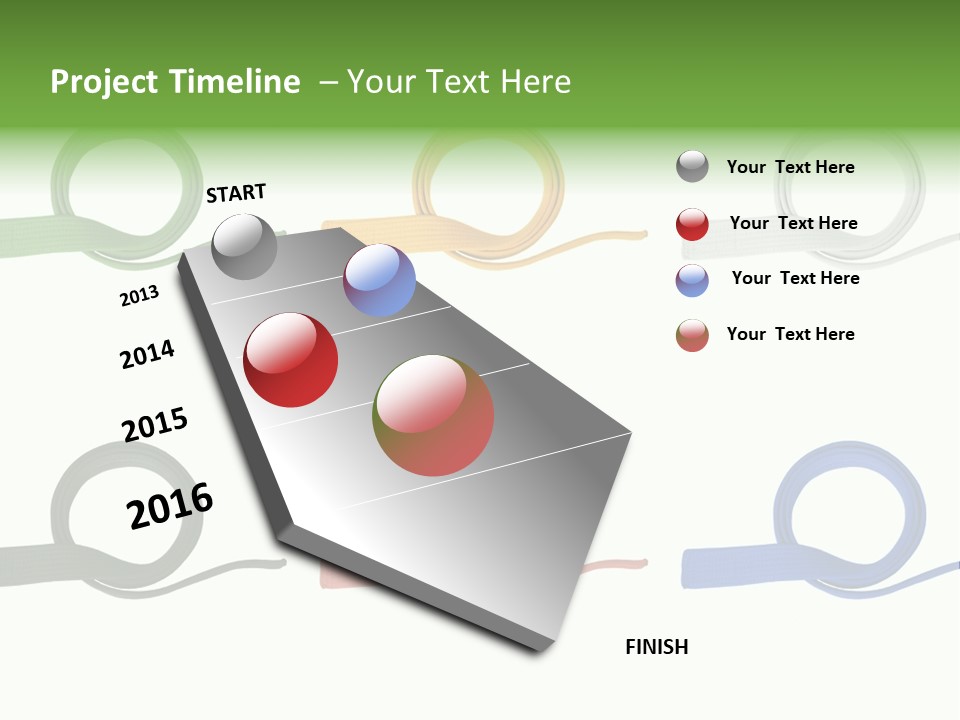 Project Timeline – Your Text Here

START

2013

2014

2015

2016

FINISH

Your Text Here

Your Text Here

Your Text Here

Your Text Here